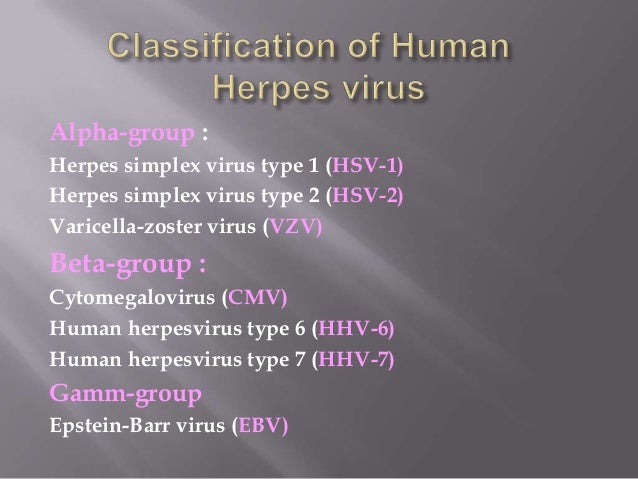 Classification of Human Herpes virus

Alpha-group :
Herpes simplex virus type 1 (HSV-1)
Herpes simplex virus type 2 (HSV-2)
Varicella-zoster virus (VZV)

Beta-group :
Cytomegalovirus (CMV)
Human herpesvirus type 6 (HHV-6)
Human herpesvirus type 7 (HHV-7)

Gamm-group
Epstein-Barr virus (EBV)